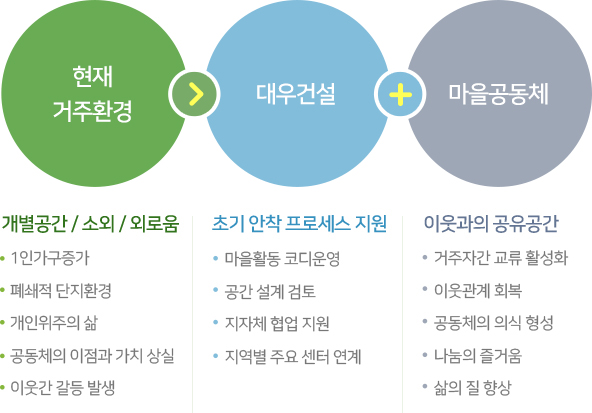 현재
거주환경

>

대우건설

+

마을공동체

개별공간 / 소외 / 외로움

• 1인가구증가
• 폐쇄적 단지환경
• 개인위주의 삶
• 공동체의 이점과 가치 상실
• 이웃간 갈등 발생

초기 안착 프로세스 지원

• 마을활동 코디운영
• 공간 설계 검토
• 지자체 협업 지원
• 지역별 주요 센터 연계

이웃과의 공유공간

• 거주자간 교류 활성화
• 이웃관계 회복
• 공동체의 의식 형성
• 나눔의 즐거움
• 삶의 질 향상